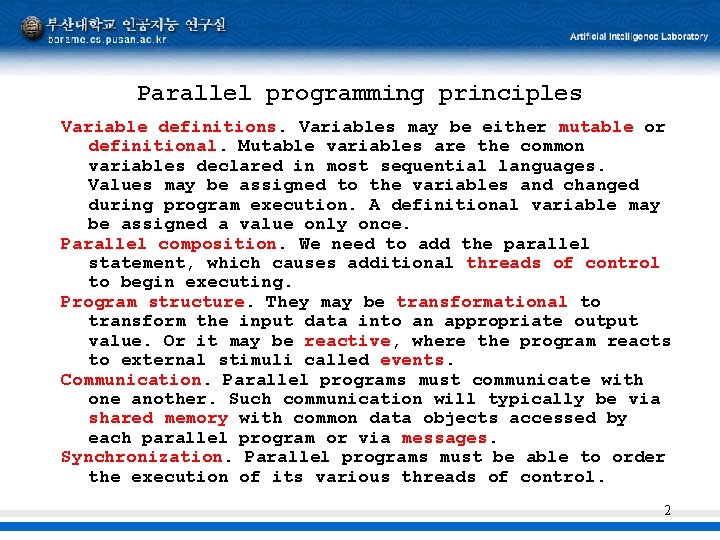 부산대학교 인공지능 연구실
borame.cs.pusan.ac.kr

Artificial Intelligence Laboratory

Parallel programming principles

Variable definitions. Variables may be either mutable or definitional. Mutable variables are the common variables declared in most sequential languages. Values may be assigned to the variables and changed during program execution. A definitional variable may be assigned a value only once.

Parallel composition. We need to add the parallel statement, which causes additional threads of control to begin executing.

Program structure. They may be transformational to transform the input data into an appropriate output value. Or it may be reactive, where the program reacts to external stimuli called events.

Communication. Parallel programs must communicate with one another. Such communication will typically be via shared memory with common data objects accessed by each parallel program or via messages.

Synchronization. Parallel programs must be able to order the execution of its various threads of control.

2